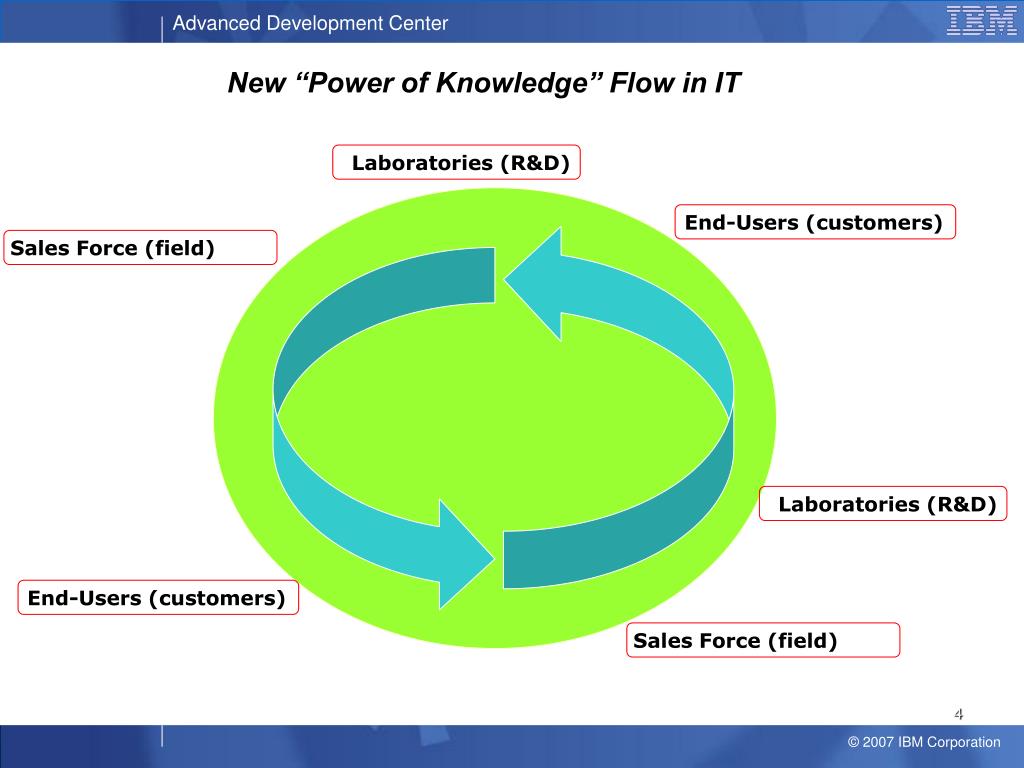 Advanced Development Center

IBM

New “Power of Knowledge” Flow in IT

Laboratories (R&D)

End-Users (customers)

Sales Force (field)

Laboratories (R&D)

End-Users (customers)

Sales Force (field)

4

© 2007 IBM Corporation